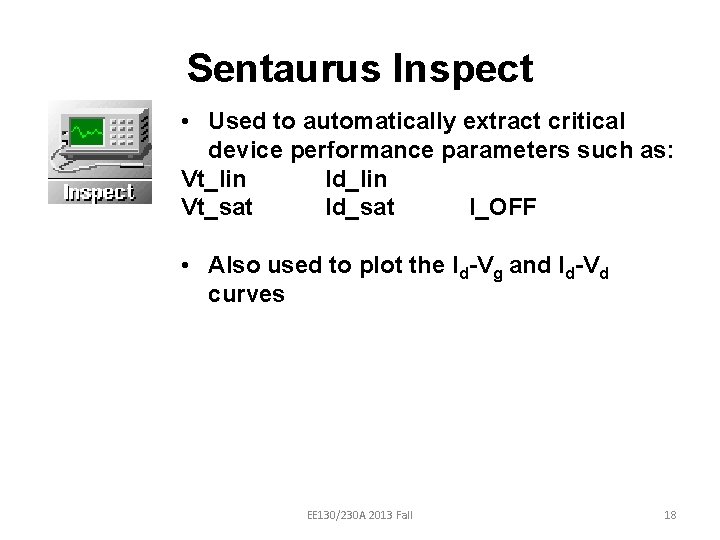 Sentaurus Inspect

Inspect

• Used to automatically extract critical device performance parameters such as:

Vt_lin Id_lin
Vt_sat Id_sat I_OFF

• Also used to plot the $I_d$-$V_g$ and $I_d$-$V_d$ curves

EE130/230A 2013 Fall

18